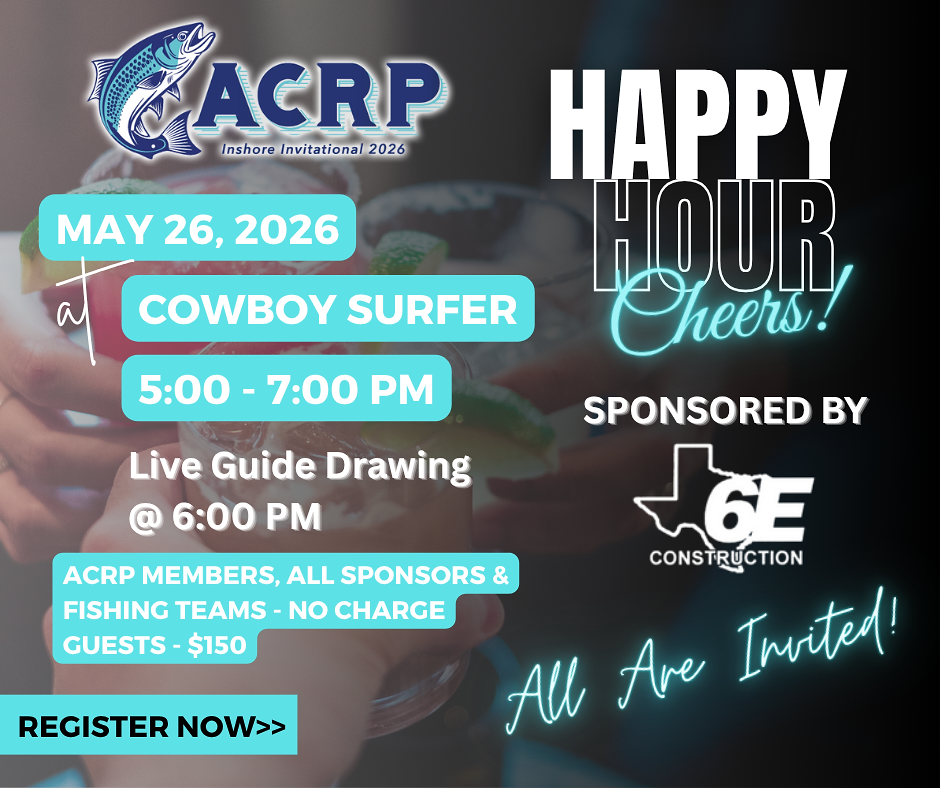 ACRP
Inshore Invitational 2026

MAY 26, 2026

at COWBOY SURFER

5:00 - 7:00 PM

Live Guide Drawing @ 6:00 PM

ACRP MEMBERS, ALL SPONSORS & FISHING TEAMS - NO CHARGE
GUESTS - $150

REGISTER NOW>>

HAPPY HOUR
Cheers!

SPONSORED BY

6E
CONSTRUCTION

All Are Invited!